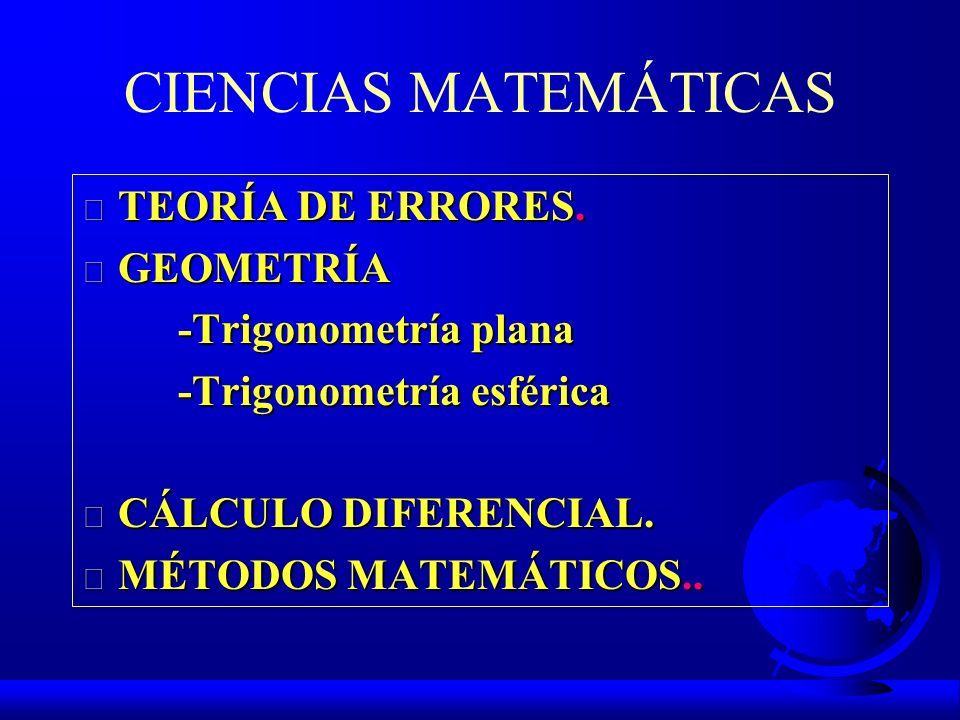 CIENCIAS MATEMÁTICAS

TEORÍA DE ERRORES.

GEOMETRÍA

-Trigonometría plana

-Trigonometría esférica

CÁLCULO DIFERENCIAL.

MÉTODOS MATEMÁTICOS..